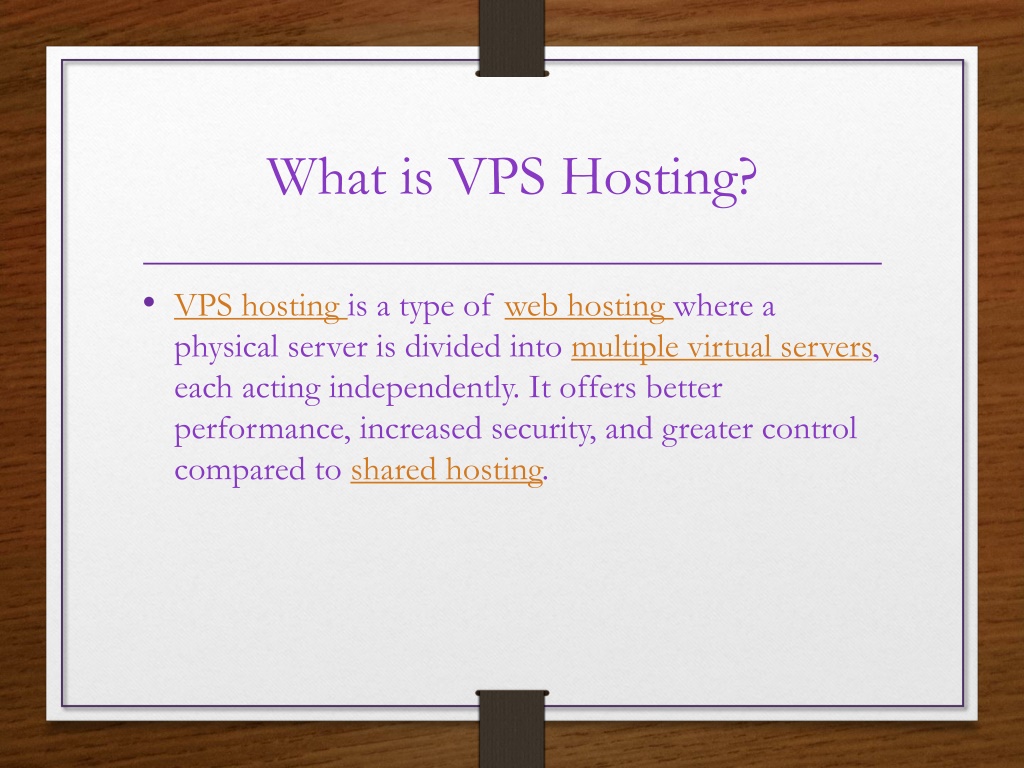 What is VPS Hosting?

• VPS hosting is a type of web hosting where a physical server is divided into multiple virtual servers, each acting independently. It offers better performance, increased security, and greater control compared to shared hosting.